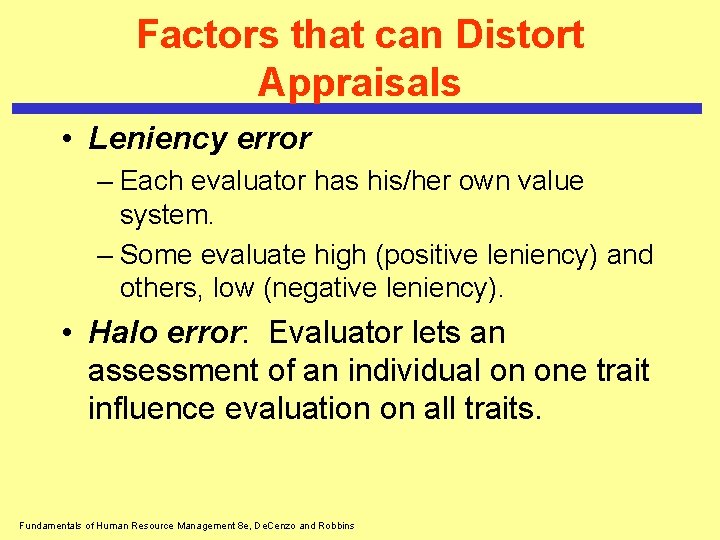 Factors that can Distort Appraisals

• Leniency error
– Each evaluator has his/her own value system.
– Some evaluate high (positive leniency) and others, low (negative leniency).

• Halo error: Evaluator lets an assessment of an individual on one trait influence evaluation on all traits.

Fundamentals of Human Resource Management 8e, DeCenzo and Robbins